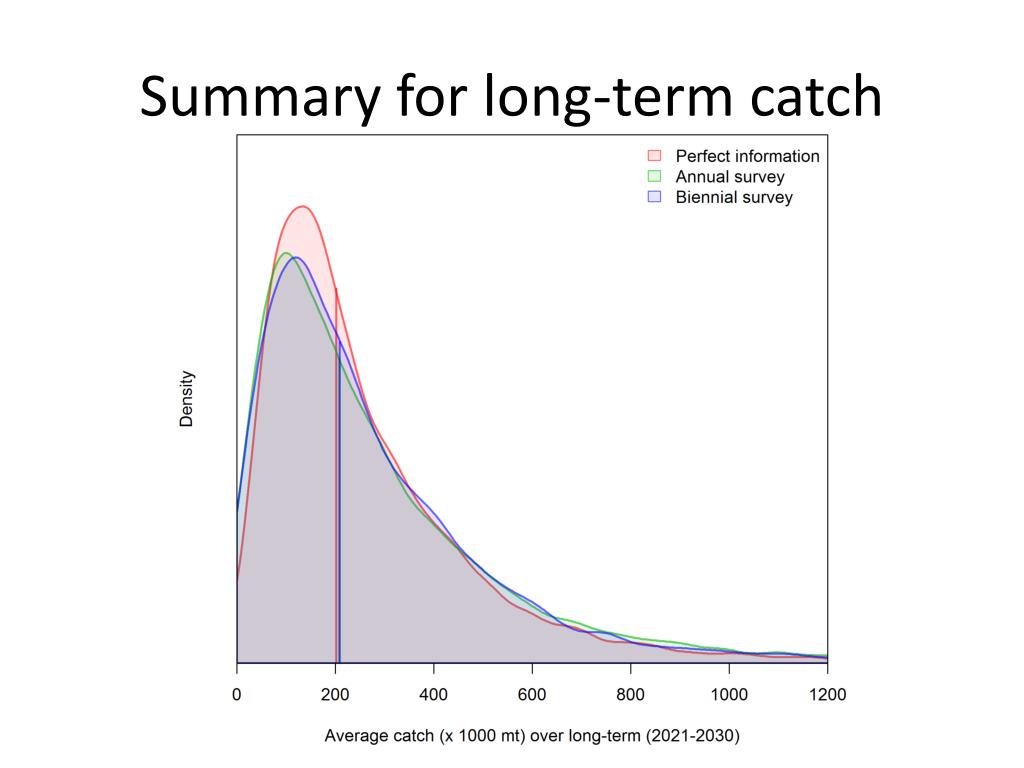 Summary for long-term catch

Perfect information
Annual survey
Biennial survey

Density

0 200 400 600 800 1000 1200

Average catch (x 1000 mt) over long-term (2021-2030)